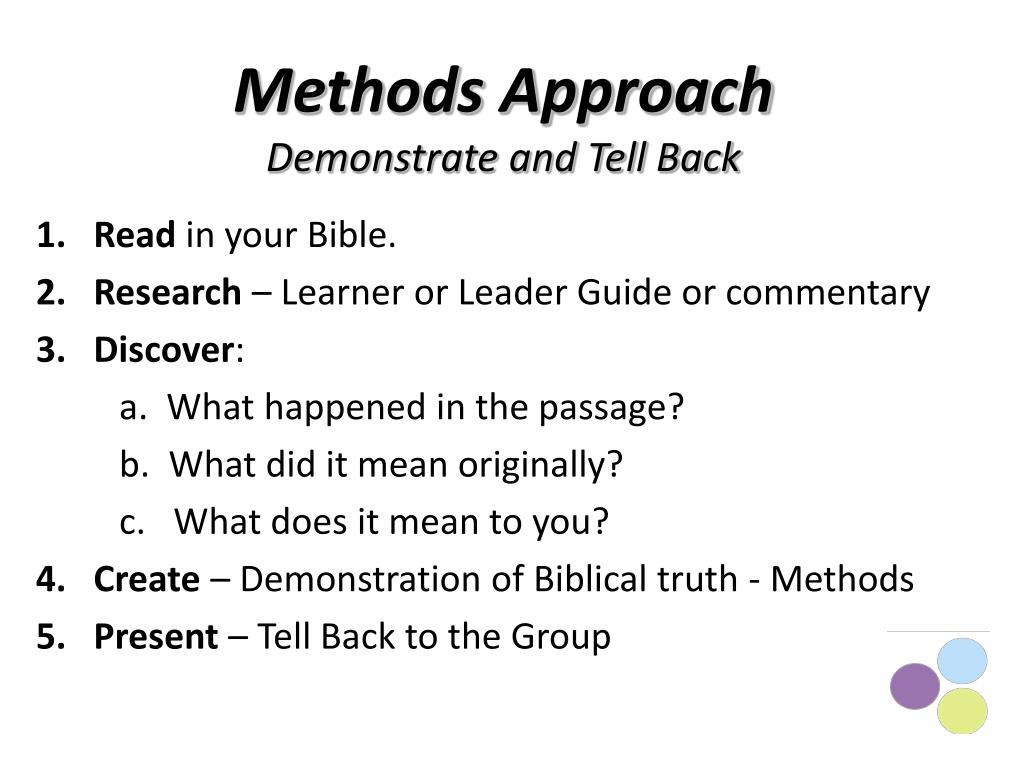 Methods Approach
Demonstrate and Tell Back

1. Read in your Bible.
2. Research – Learner or Leader Guide or commentary
3. Discover:
a. What happened in the passage?
b. What did it mean originally?
c. What does it mean to you?
4. Create – Demonstration of Biblical truth - Methods
5. Present – Tell Back to the Group